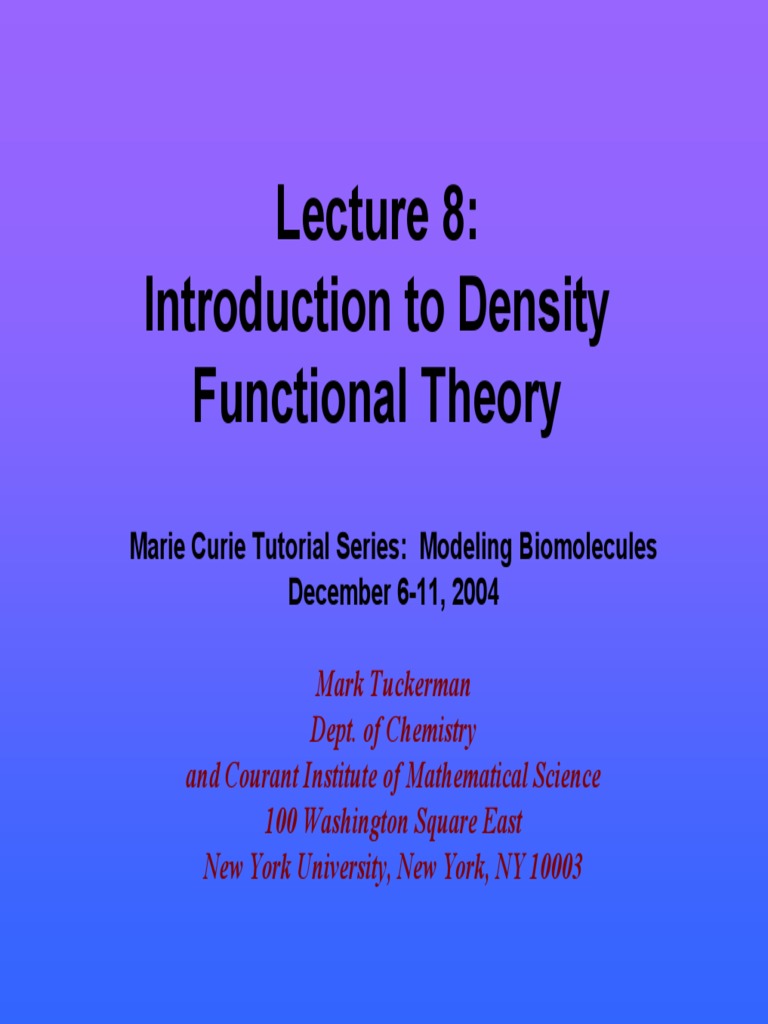 Lecture 8:
Introduction to Density Functional Theory

Marie Curie Tutorial Series: Modeling Biomolecules
December 6-11, 2004

Mark Tuckerman
Dept. of Chemistry
and Courant Institute of Mathematical Science
100 Washington Square East
New York University, New York, NY 10003